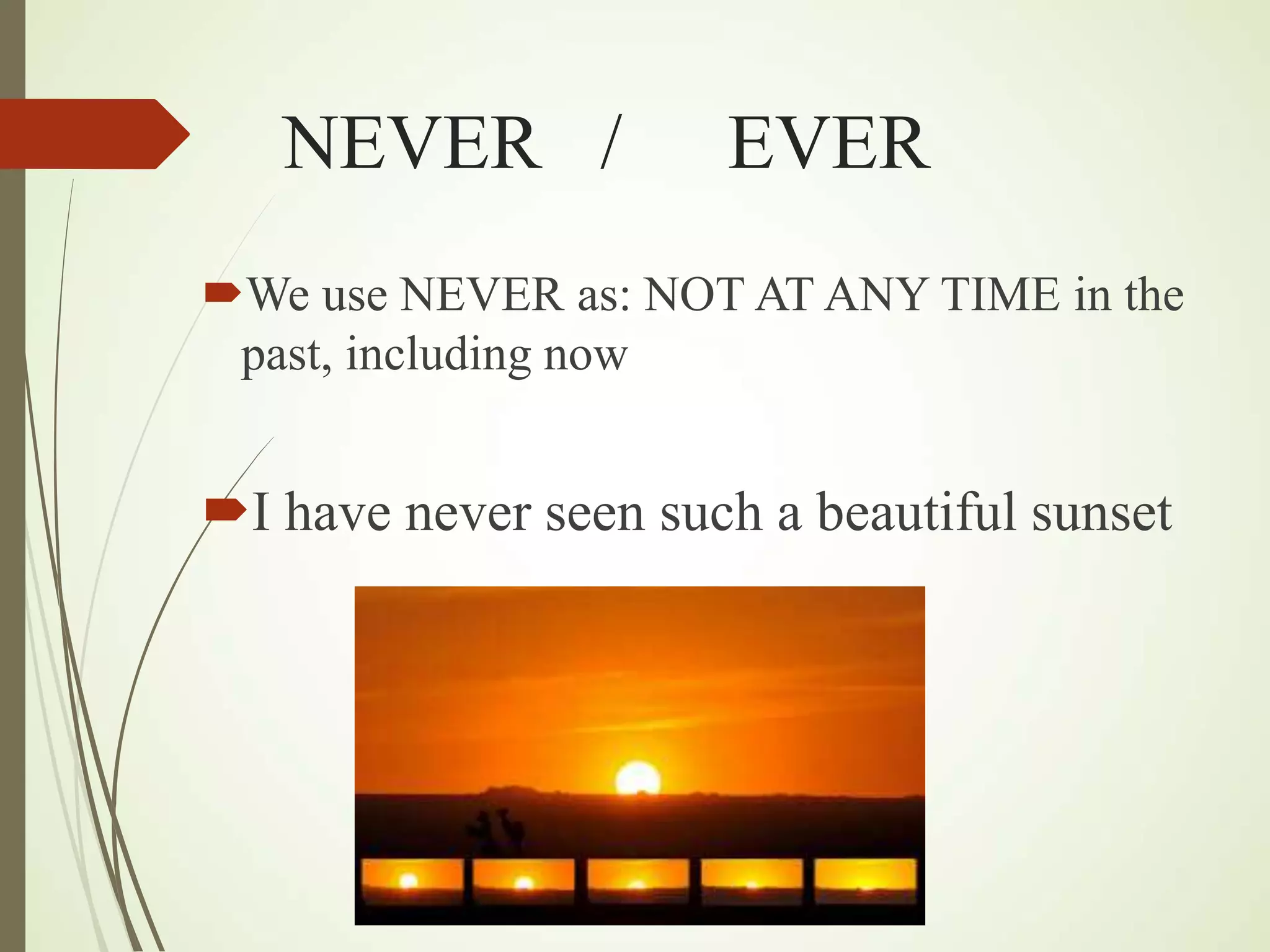 NEVER / EVER

We use NEVER as: NOT AT ANY TIME in the past, including now

I have never seen such a beautiful sunset